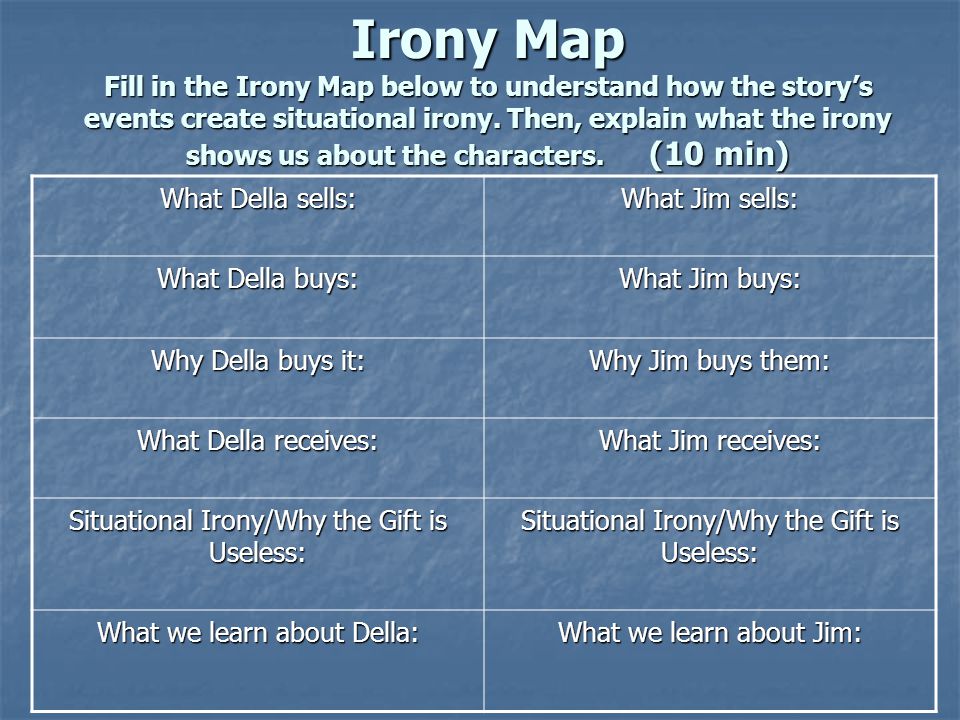 Irony Map

Fill in the Irony Map below to understand how the story's events create situational irony. Then, explain what the irony shows us about the characters. (10 min)

| What Della sells: | What Jim sells: |
|---|---|
| What Della buys: | What Jim buys: |
| Why Della buys it: | Why Jim buys them: |
| What Della receives: | What Jim receives: |
| Situational Irony/Why the Gift is Useless: | Situational Irony/Why the Gift is Useless: |
| What we learn about Della: | What we learn about Jim: |